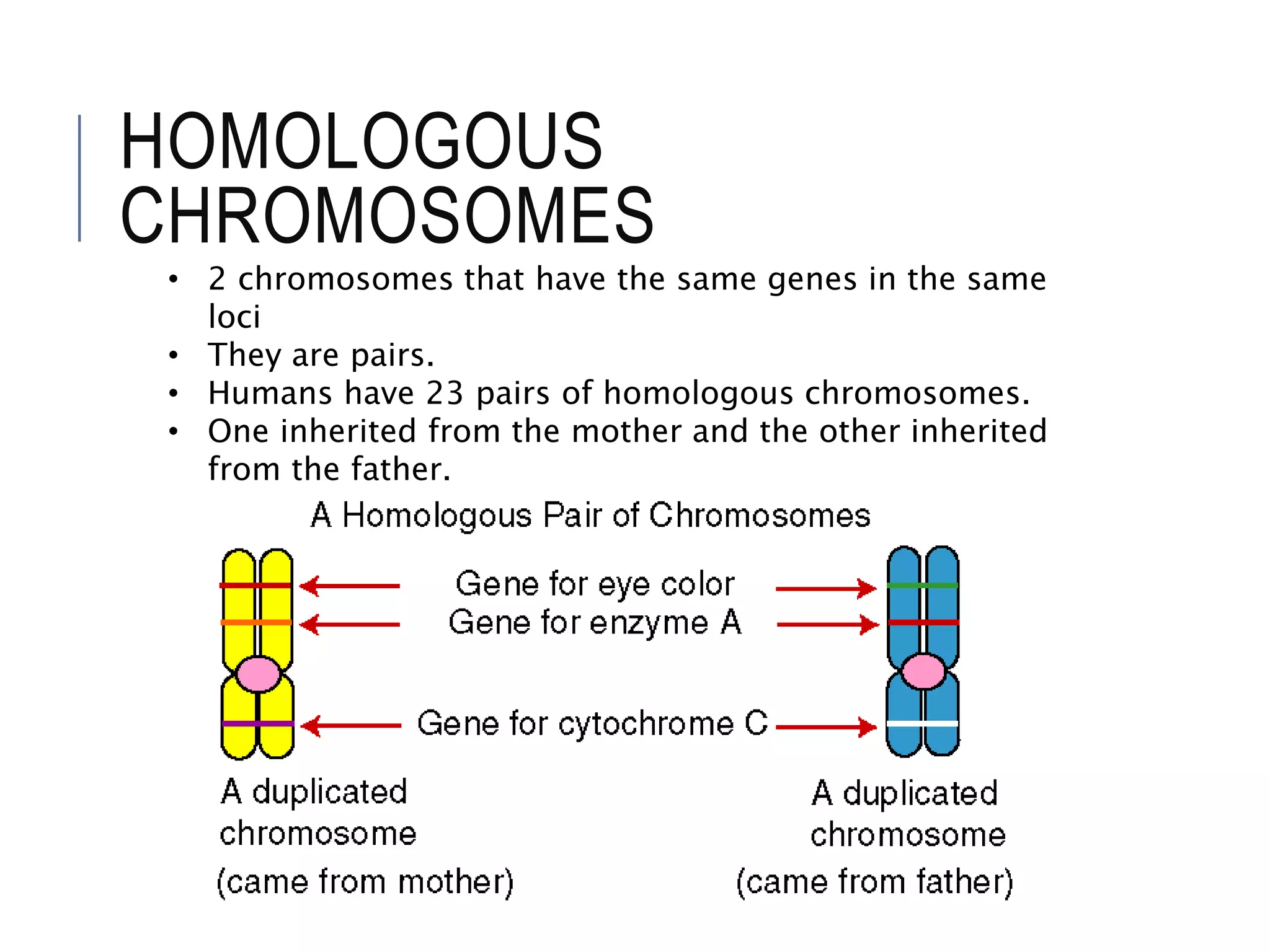 HOMOLOGOUS CHROMOSOMES

• 2 chromosomes that have the same genes in the same loci
• They are pairs.
• Humans have 23 pairs of homologous chromosomes.
• One inherited from the mother and the other inherited from the father.

A Homologous Pair of Chromosomes

Gene for eye color
Gene for enzyme A

Gene for cytochrome C

A duplicated chromosome
(came from mother)

A duplicated chromosome
(came from father)